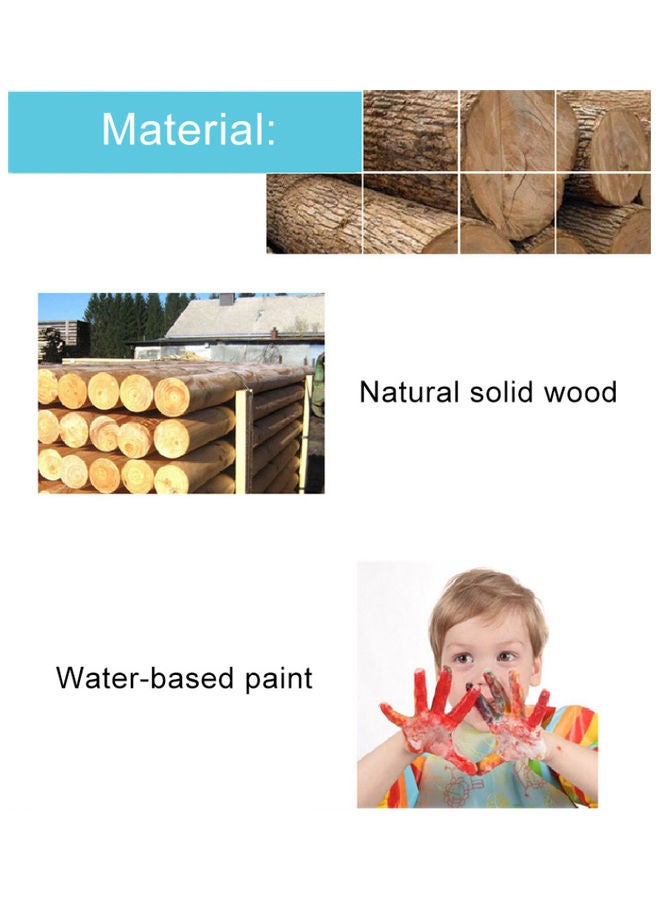 Material:

Natural solid wood

Water-based paint